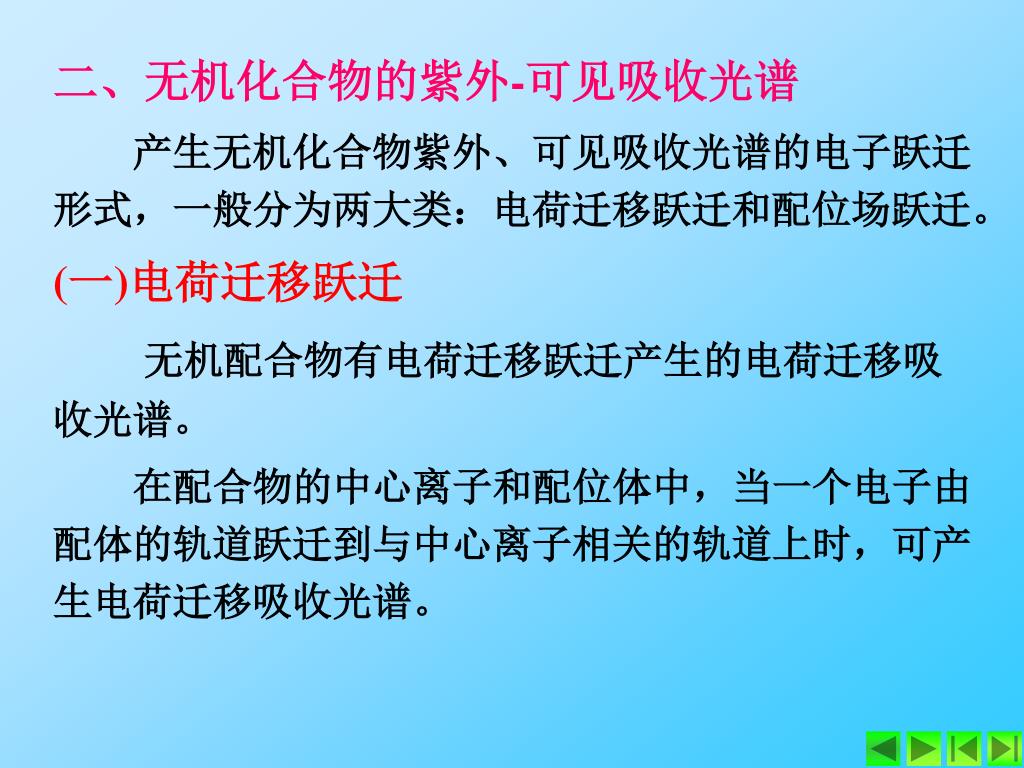 二、无机化合物的紫外-可见吸收光谱

产生无机化合物紫外、可见吸收光谱的电子跃迁形式，一般分为两大类：电荷迁移跃迁和配位场跃迁。

(一)电荷迁移跃迁

无机配合物有电荷迁移跃迁产生的电荷迁移吸收光谱。

在配合物的中心离子和配位体中，当一个电子由配体的轨道跃迁到与中心离子相关的轨道上时，可产生电荷迁移吸收光谱。